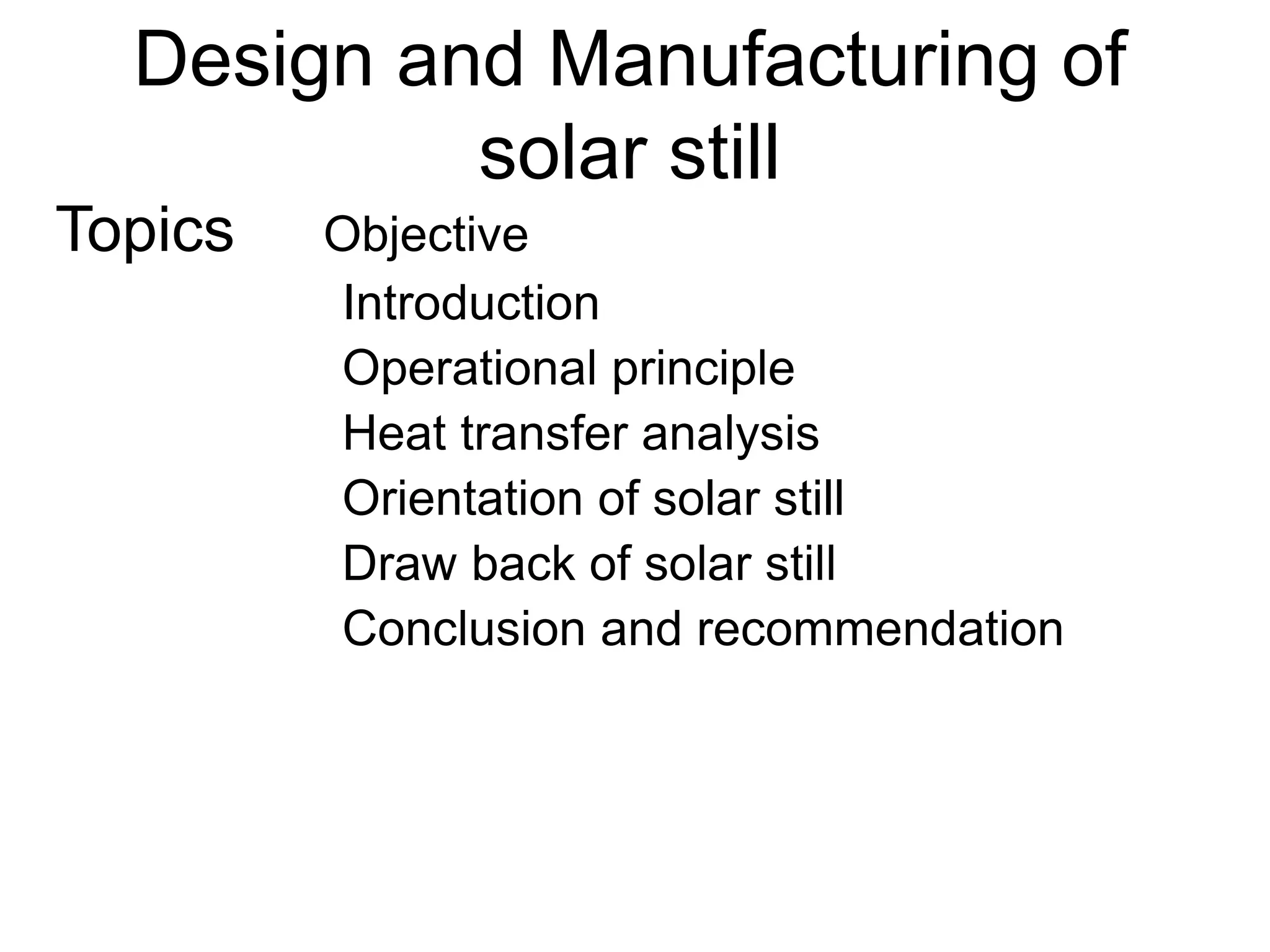 Design and Manufacturing of solar still

Topics Objective
Introduction
Operational principle
Heat transfer analysis
Orientation of solar still
Draw back of solar still
Conclusion and recommendation